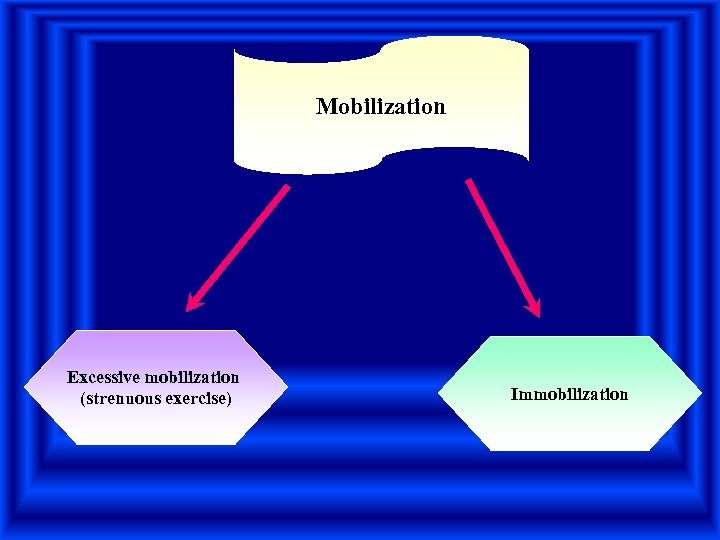 Mobilization

Excessive mobilization (strenuous exercise)

Immobilization